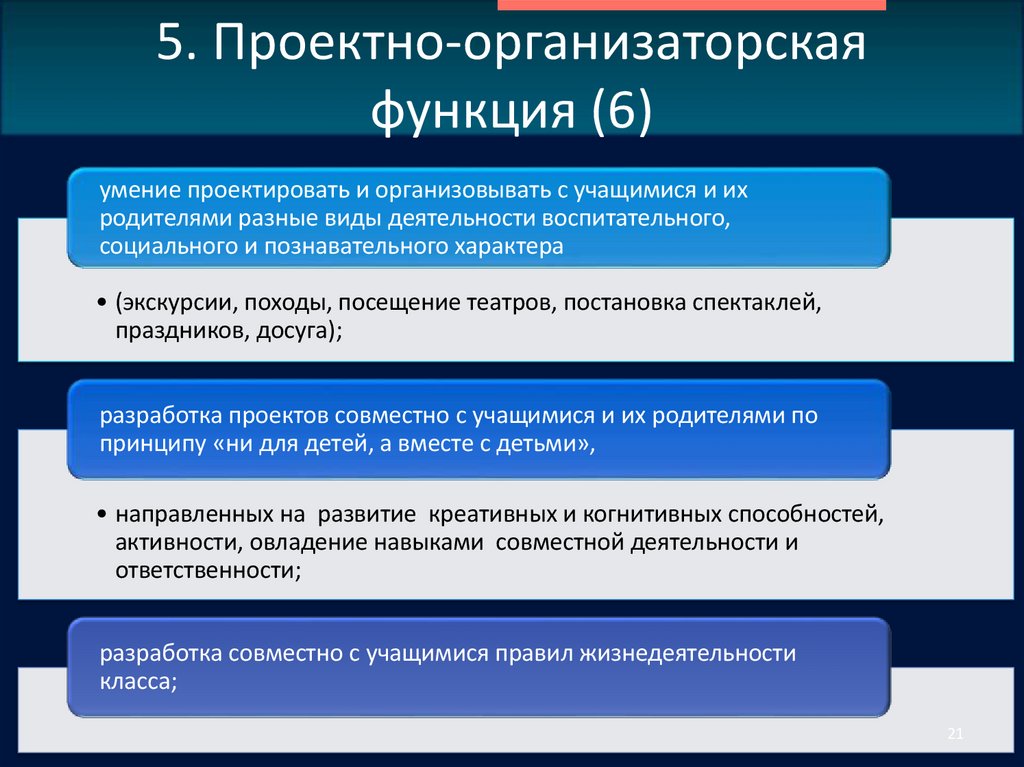 5. Проектно-организаторская функция (6)

умение проектировать и организовывать с учащимися и их родителями разные виды деятельности воспитательного, социального и познавательного характера

• (экскурсии, походы, посещение театров, постановка спектаклей, праздников, досуга);

разработка проектов совместно с учащимися и их родителями по принципу «ни для детей, а вместе с детьми»,

• направленных на развитие креативных и когнитивных способностей, активности, овладение навыками совместной деятельности и ответственности;

разработка совместно с учащимися правил жизнедеятельности класса;

21